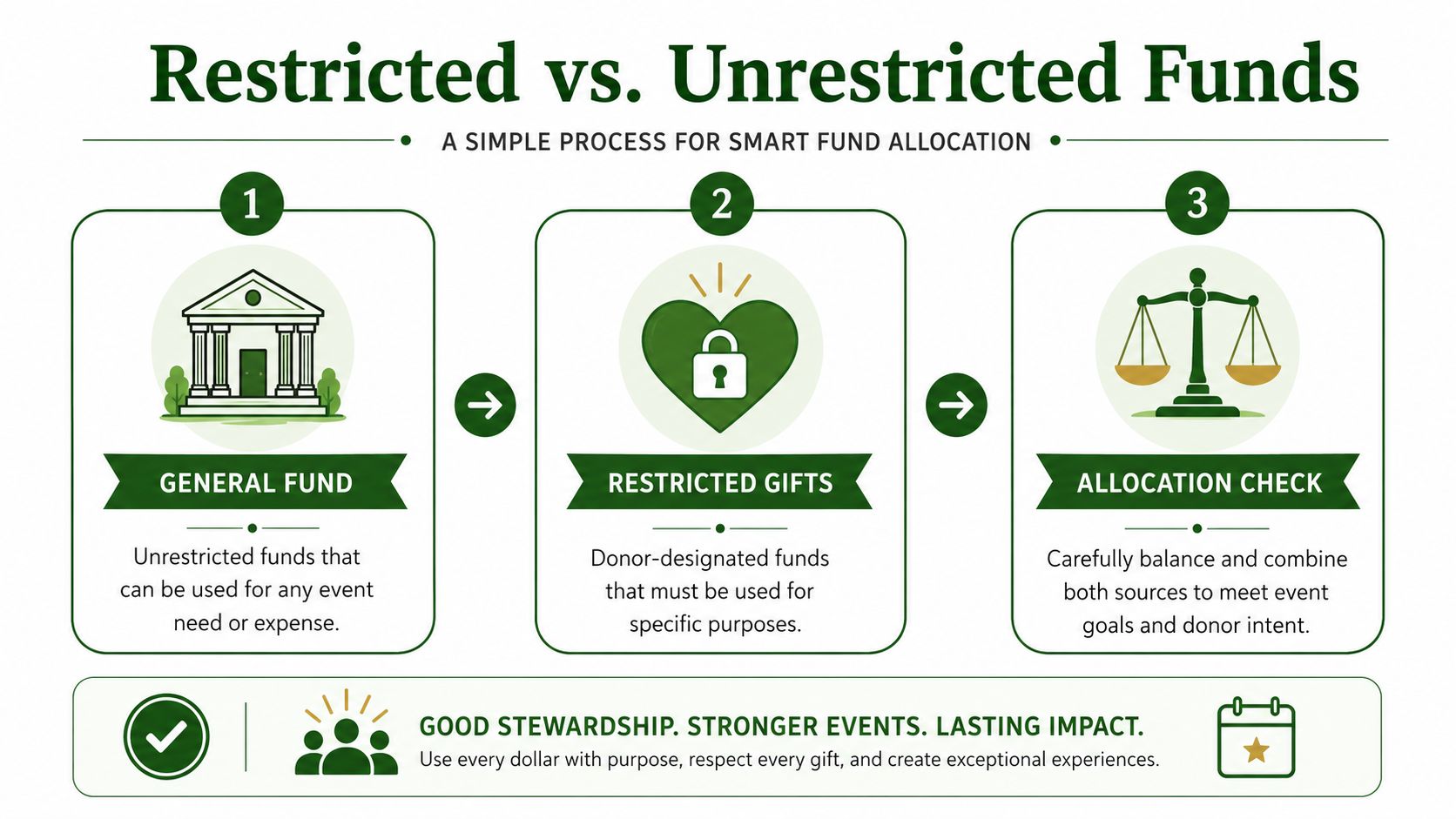 Restricted vs. Unrestricted Funds

A SIMPLE PROCESS FOR SMART FUND ALLOCATION

1

GENERAL FUND

Unrestricted funds that can be used for any event need or expense.

2

RESTRICTED GIFTS

Donor-designated funds that must be used for specific purposes.

3

ALLOCATION CHECK

Carefully balance and combine both sources to meet event goals and donor intent.

GOOD STEWARDSHIP. STRONGER EVENTS. LASTING IMPACT.

Use every dollar with purpose, respect every gift, and create exceptional experiences.